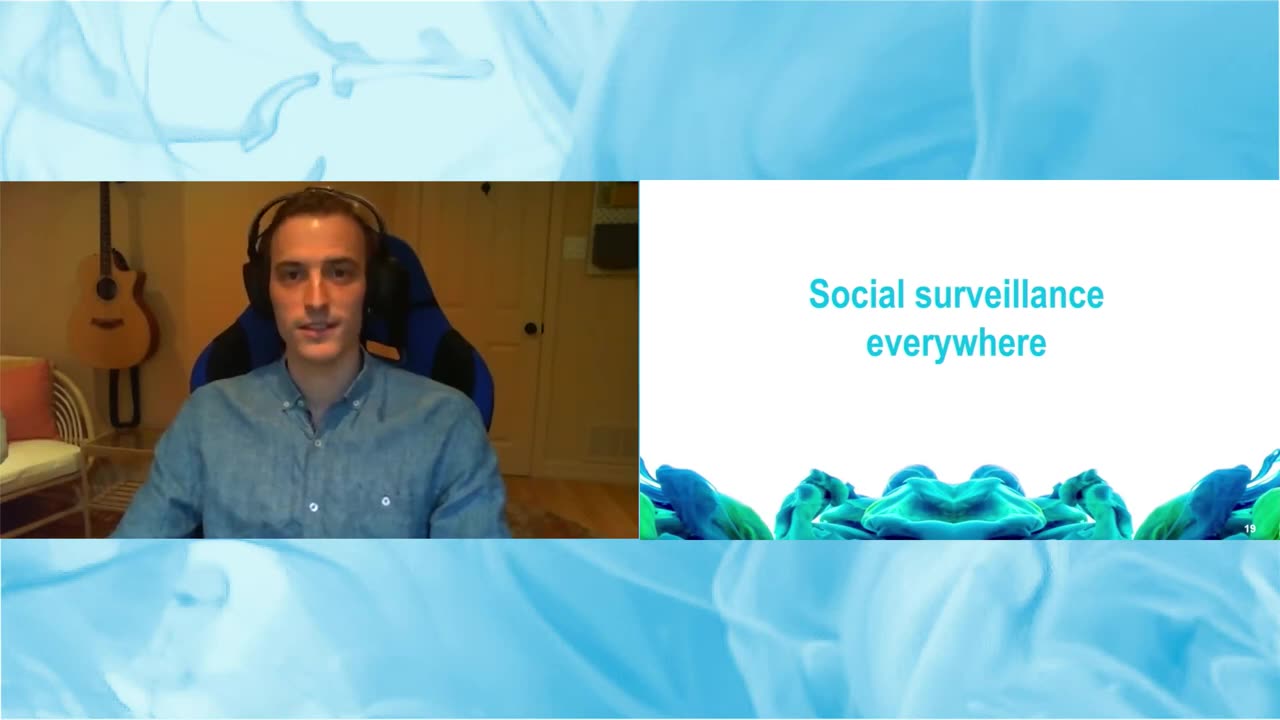 Social surveillance everywhere

19